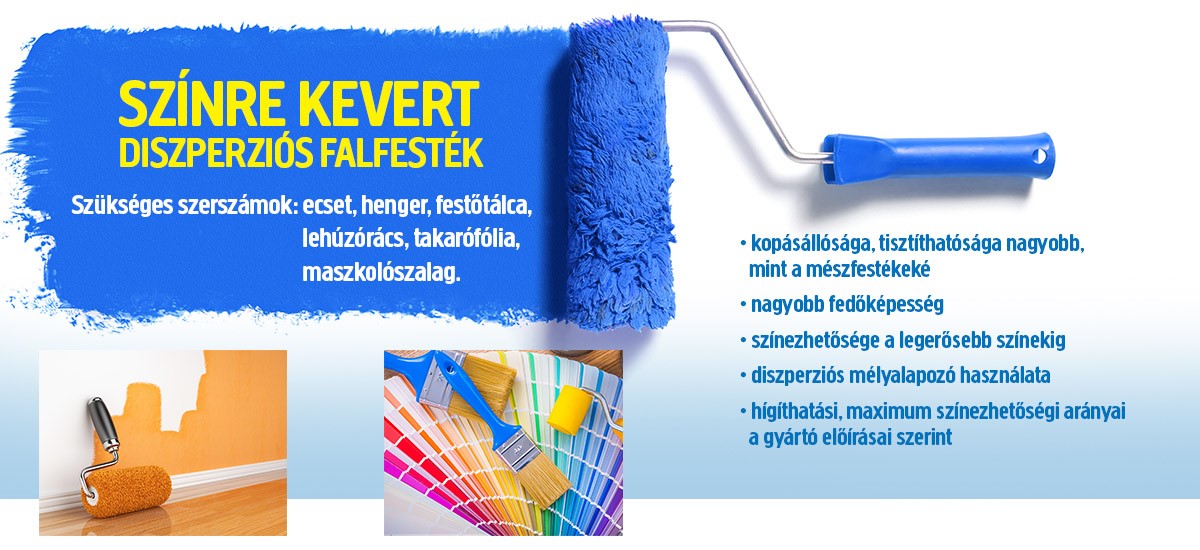 SZÍNRE KEVERT
DISZPERZIÓS FALFESTÉK

Szükséges szerszámok: ecset, henger, festőtálca, lehúzórács, takarófólia, maszkolószalag.

• kopásállósága, tisztíthatósága nagyobb, mint a mészfestékeké
• nagyobb fedőképesség
• színezhetősége a legerősebb színekig
• diszperziós mélyalapozó használata
• hígíthatási, maximum színezhetőségi arányai a gyártó előírásai szerint